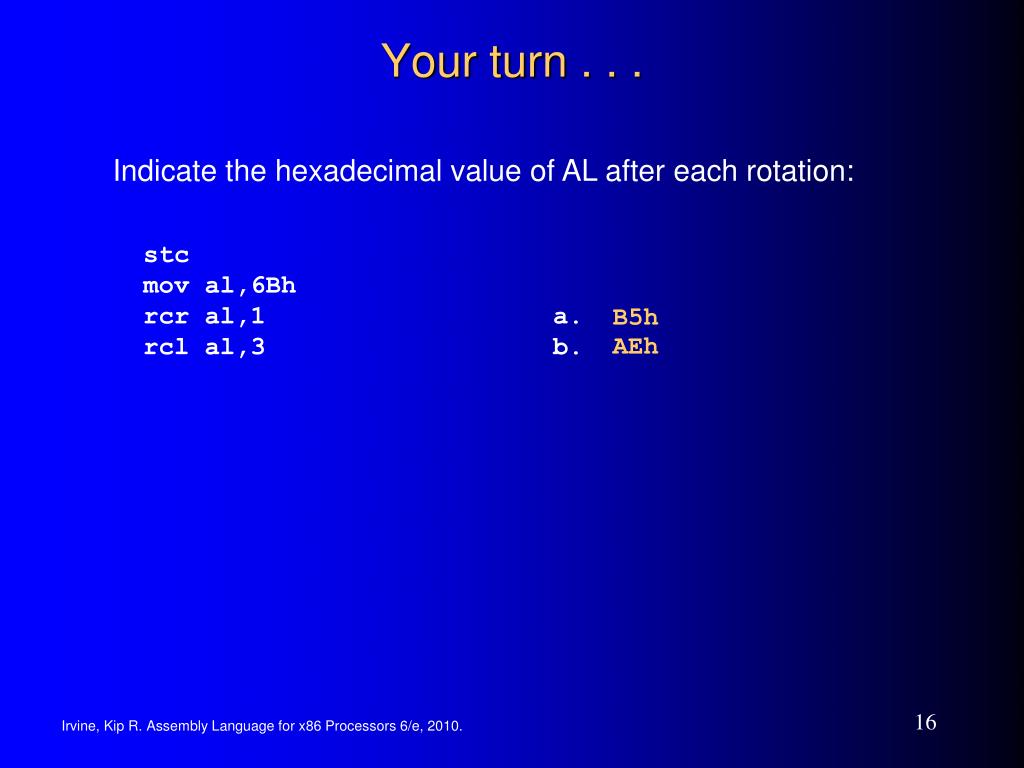 Your turn . . .

Indicate the hexadecimal value of AL after each rotation:

stc
mov al,6Bh
rcr al,1 a. B5h
rcl al,3 b. AEh

Irvine, Kip R. Assembly Language for x86 Processors 6/e, 2010.

16